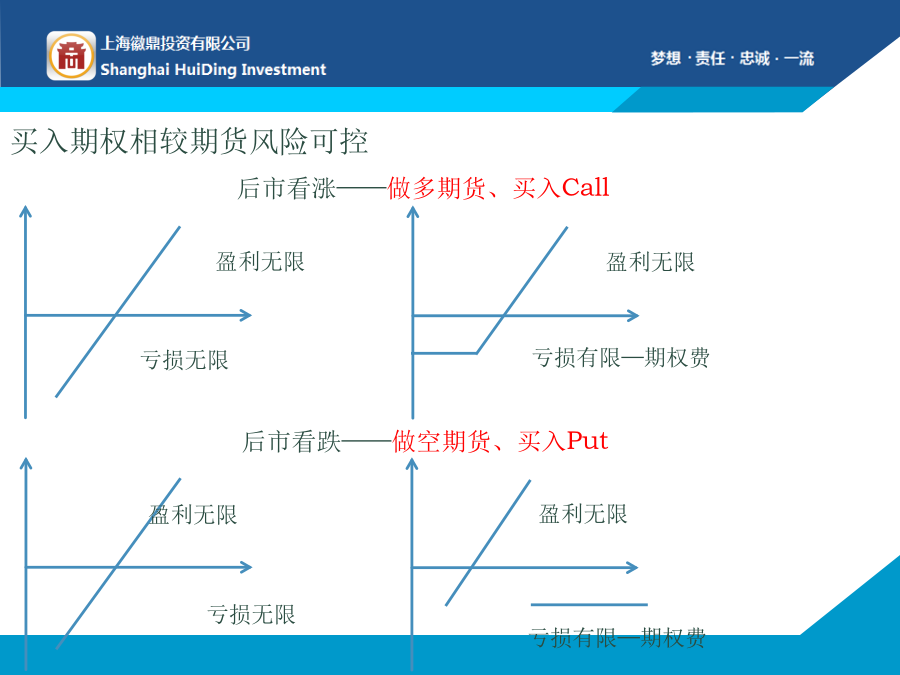 上海徽鼎投资有限公司
Shanghai HuiDing Investment

梦想 · 责任 · 忠诚 · 一流

买入期权相较期货风险可控

后市看涨——做多期货、买入Call

盈利无限

亏损无限

盈利无限

亏损有限—期权费

后市看跌——做空期货、买入Put

盈利无限

亏损无限

盈利无限

亏损有限—期权费